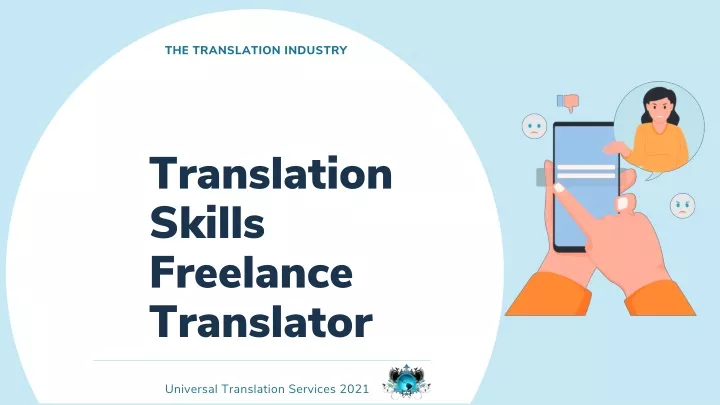 THE TRANSLATION INDUSTRY

Translation Skills Freelance Translator

Universal Translation Services 2021